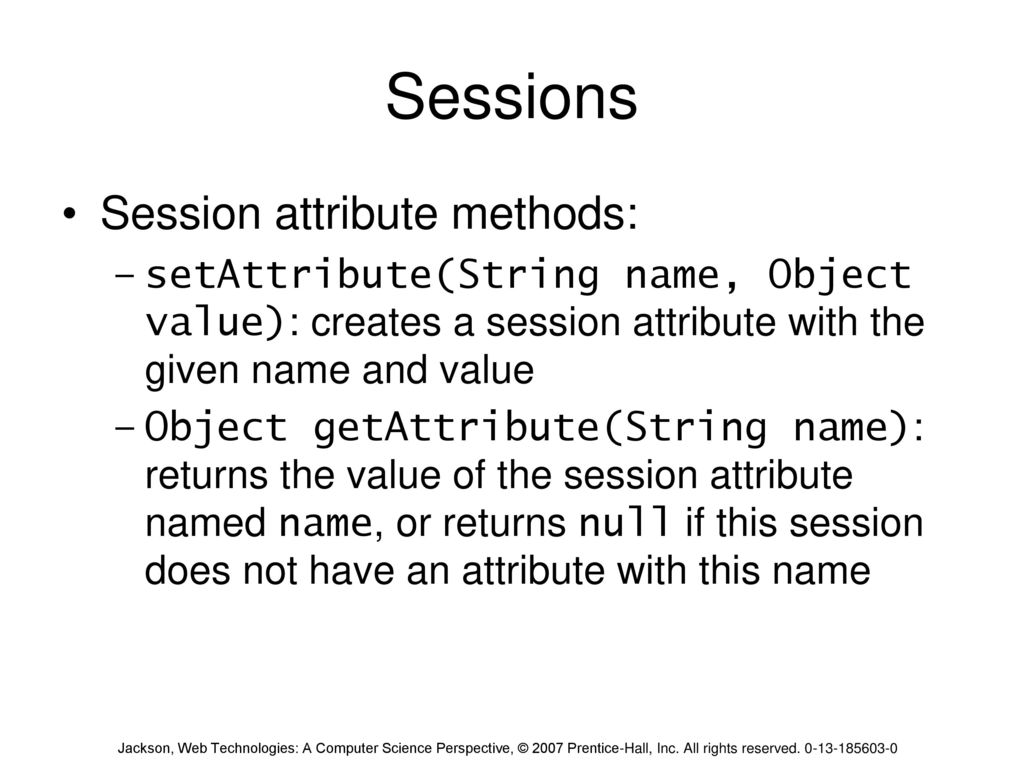 Sessions

• Session attribute methods:
– setAttribute(String name, Object value): creates a session attribute with the given name and value
– Object getAttribute(String name): returns the value of the session attribute named name, or returns null if this session does not have an attribute with this name

Jackson, Web Technologies: A Computer Science Perspective, © 2007 Prentice-Hall, Inc. All rights reserved. 0-13-185603-0